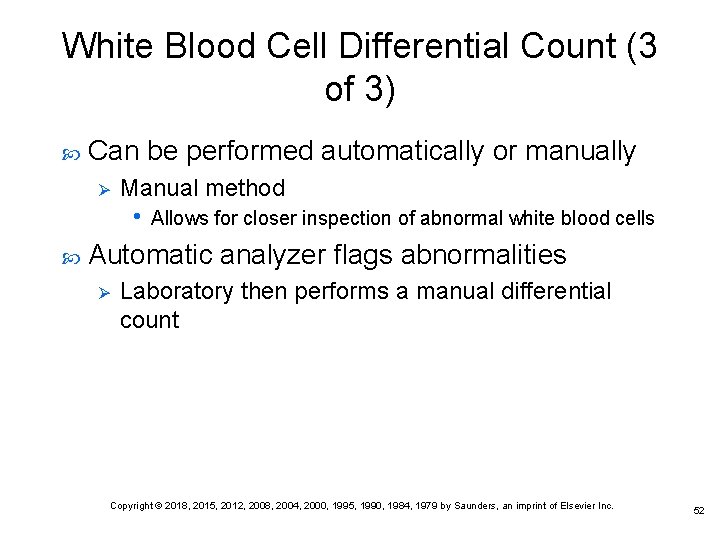 White Blood Cell Differential Count (3 of 3)

Can be performed automatically or manually

Manual method

Allows for closer inspection of abnormal white blood cells

Automatic analyzer flags abnormalities

Laboratory then performs a manual differential count

Copyright © 2018, 2015, 2012, 2008, 2004, 2000, 1995, 1990, 1984, 1979 by Saunders, an imprint of Elsevier Inc.

52